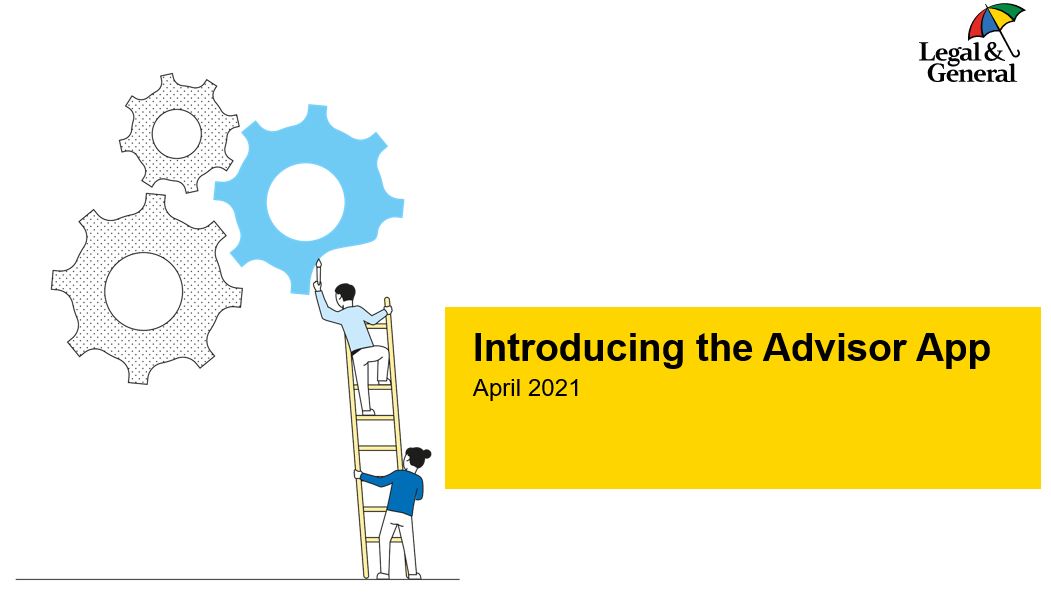 Legal & General

Introducing the Advisor App
April 2021